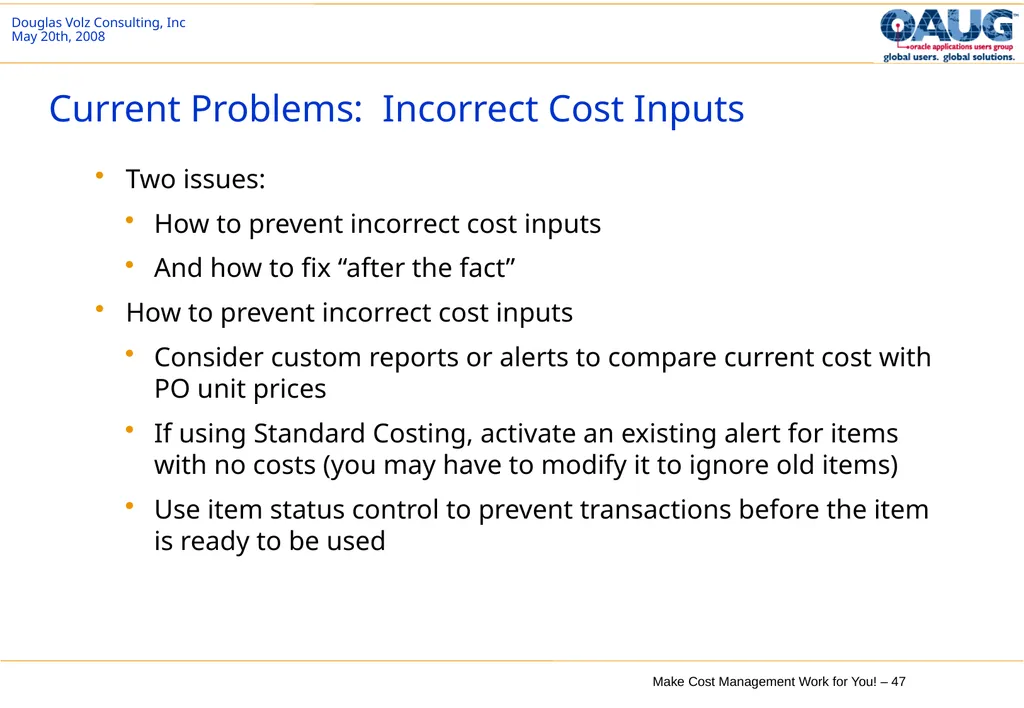 Douglas Volz Consulting, Inc
May 20th, 2008

OAUG™
oracle applications users group
global users. global solutions.

Current Problems: Incorrect Cost Inputs

• Two issues:
  • How to prevent incorrect cost inputs
  • And how to fix “after the fact”
• How to prevent incorrect cost inputs
  • Consider custom reports or alerts to compare current cost with PO unit prices
  • If using Standard Costing, activate an existing alert for items with no costs (you may have to modify it to ignore old items)
  • Use item status control to prevent transactions before the item is ready to be used

Make Cost Management Work for You! – 47